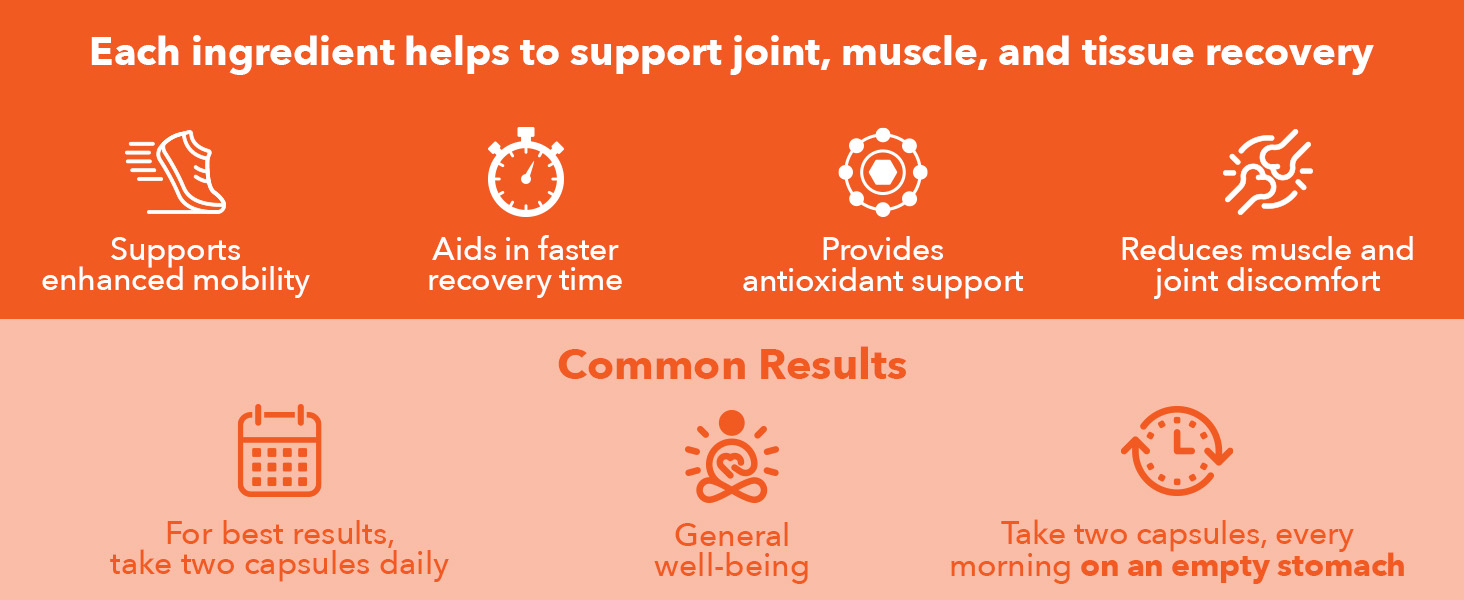 Each ingredient helps to support joint, muscle, and tissue recovery

Supports enhanced mobility

Aids in faster recovery time

Provides antioxidant support

Reduces muscle and joint discomfort

Common Results

For best results, take two capsules daily

General well-being

Take two capsules, every morning on an empty stomach